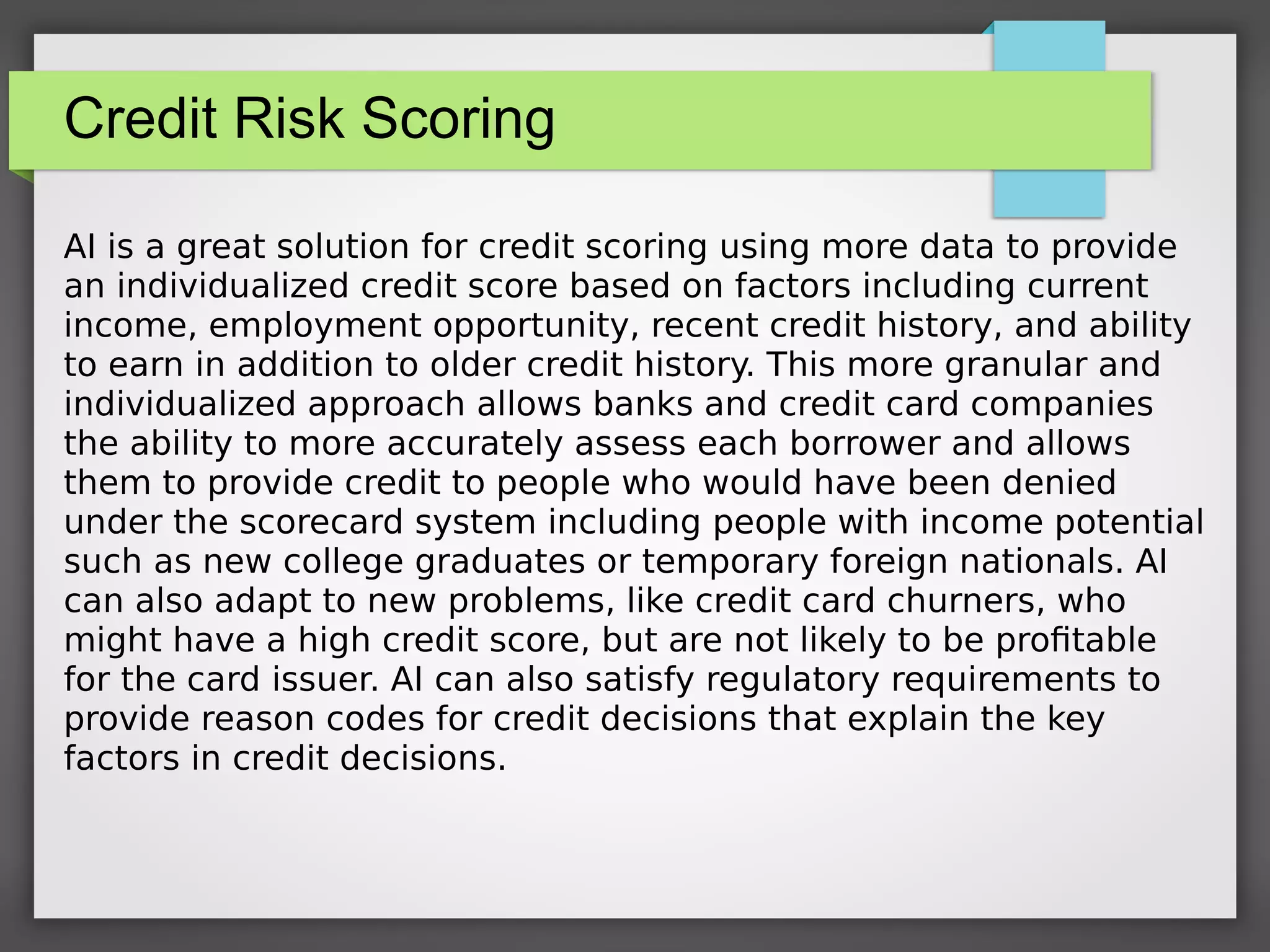 Credit Risk Scoring

AI is a great solution for credit scoring using more data to provide an individualized credit score based on factors including current income, employment opportunity, recent credit history, and ability to earn in addition to older credit history. This more granular and individualized approach allows banks and credit card companies the ability to more accurately assess each borrower and allows them to provide credit to people who would have been denied under the scorecard system including people with income potential such as new college graduates or temporary foreign nationals. AI can also adapt to new problems, like credit card churners, who might have a high credit score, but are not likely to be profitable for the card issuer. AI can also satisfy regulatory requirements to provide reason codes for credit decisions that explain the key factors in credit decisions.